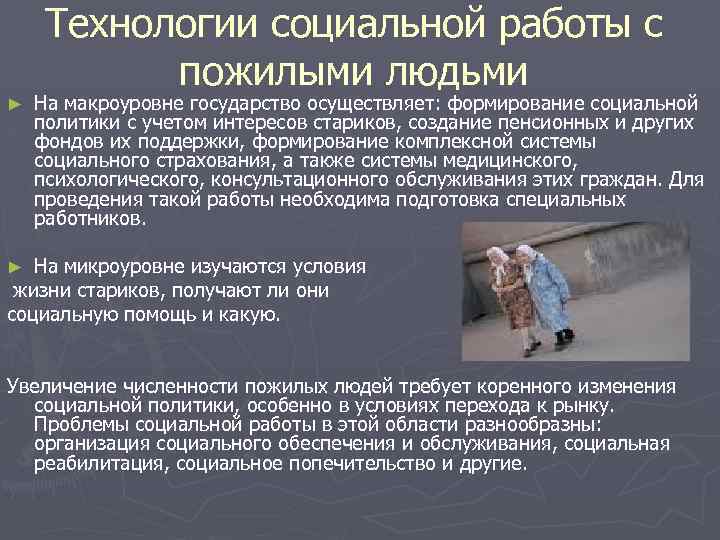 Технологии социальной работы с пожилыми людьми

► На макроуровне государство осуществляет: формирование социальной политики с учетом интересов стариков, создание пенсионных и других фондов их поддержки, формирование комплексной системы социального страхования, а также системы медицинского, психологического, консультационного обслуживания этих граждан. Для проведения такой работы необходима подготовка специальных работников.

► На микроуровне изучаются условия жизни стариков, получают ли они социальную помощь и какую.

Увеличение численности пожилых людей требует коренного изменения социальной политики, особенно в условиях перехода к рынку. Проблемы социальной работы в этой области разнообразны: организация социального обеспечения и обслуживания, социальная реабилитация, социальное попечительство и другие.